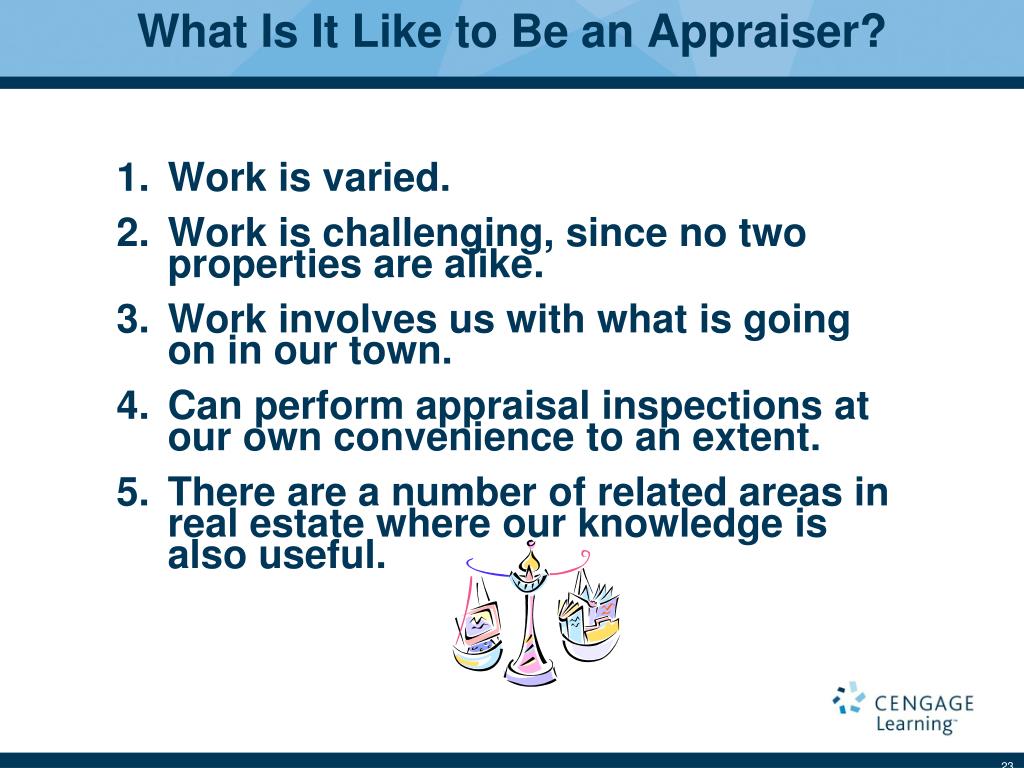 What Is It Like to Be an Appraiser?

1. Work is varied.
2. Work is challenging, since no two properties are alike.
3. Work involves us with what is going on in our town.
4. Can perform appraisal inspections at our own convenience to an extent.
5. There are a number of related areas in real estate where our knowledge is also useful.

CENGAGE Learning™

23